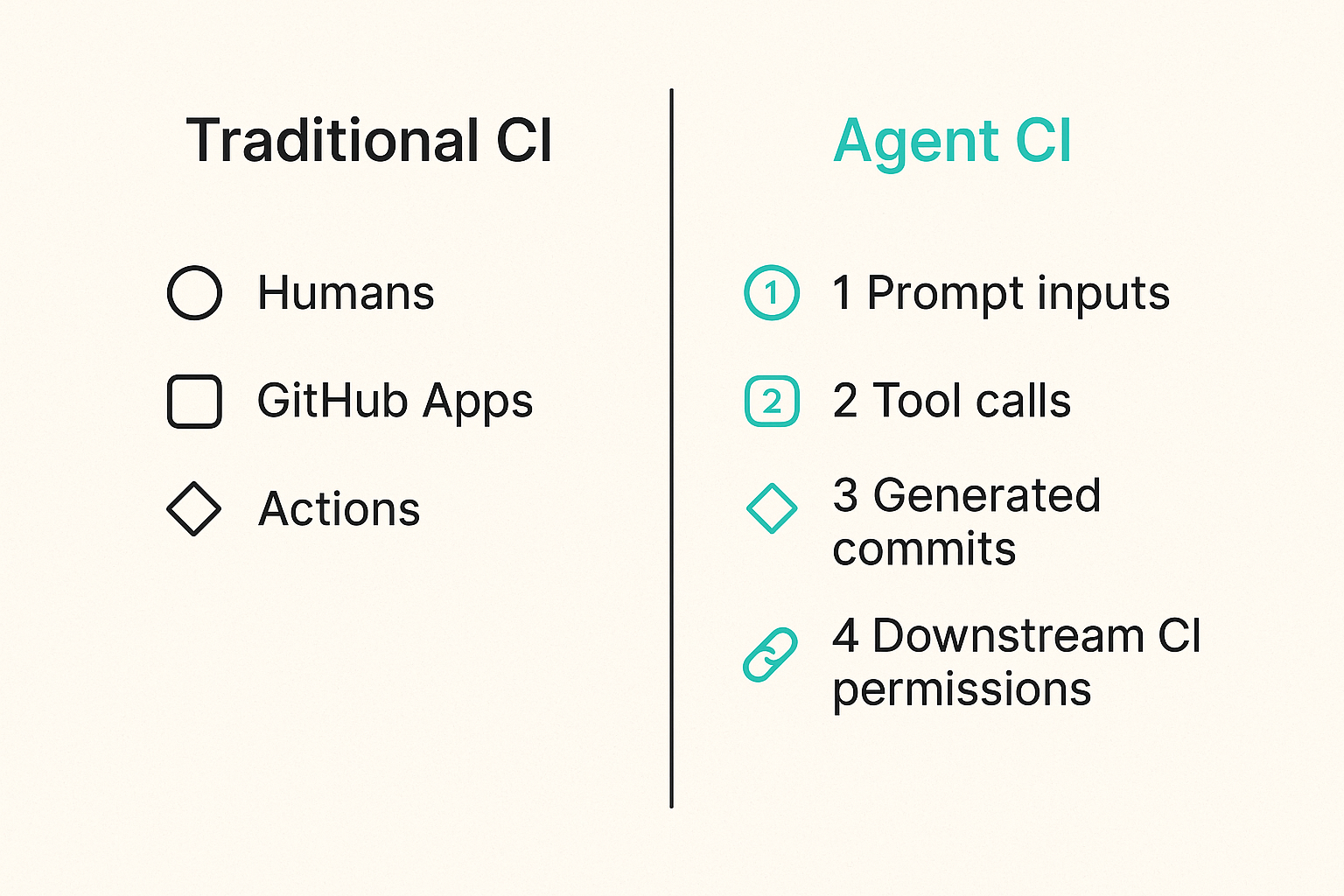 Traditional CI

Humans

GitHub Apps

Actions

Agent CI

1 1 Prompt inputs

2 2 Tool calls

3 Generated commits

4 Downstream CI permissions